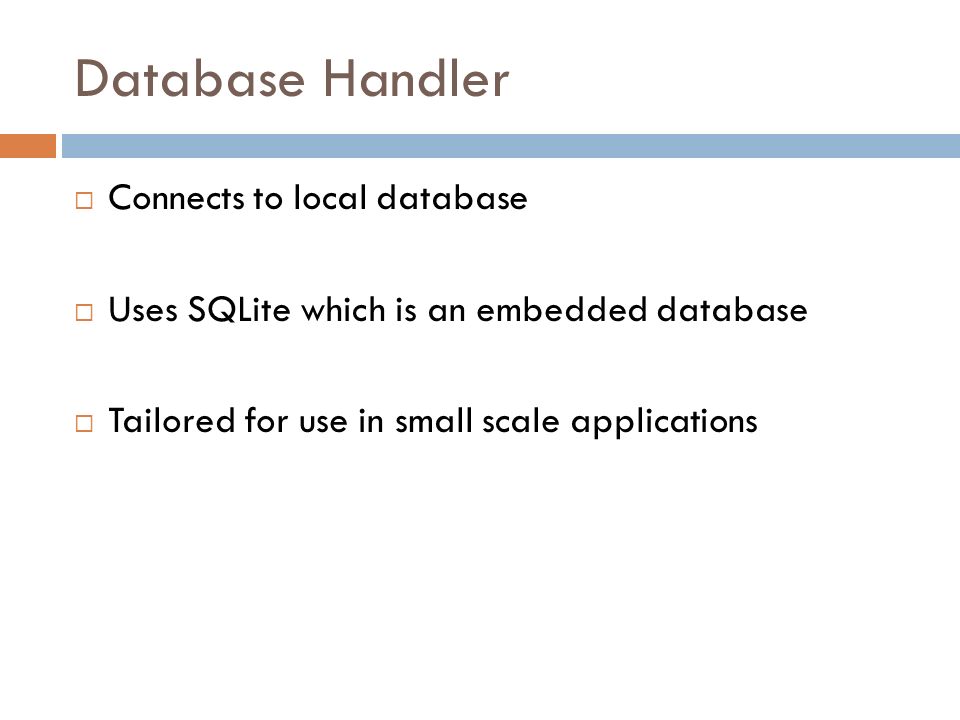 Database Handler

□ Connects to local database

□ Uses SQLite which is an embedded database

□ Tailored for use in small scale applications